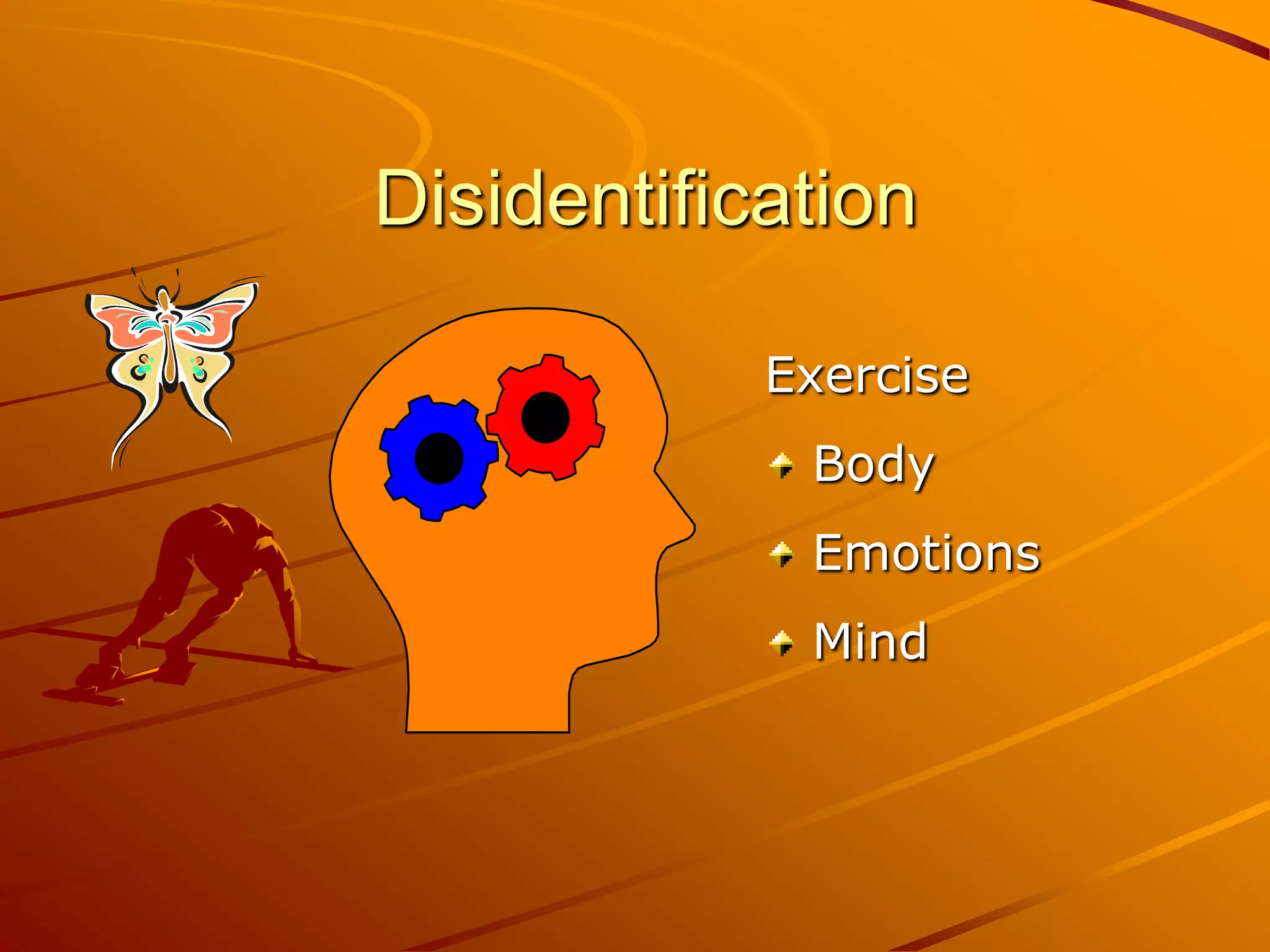 Disidentification

Exercise

Body

Emotions

Mind